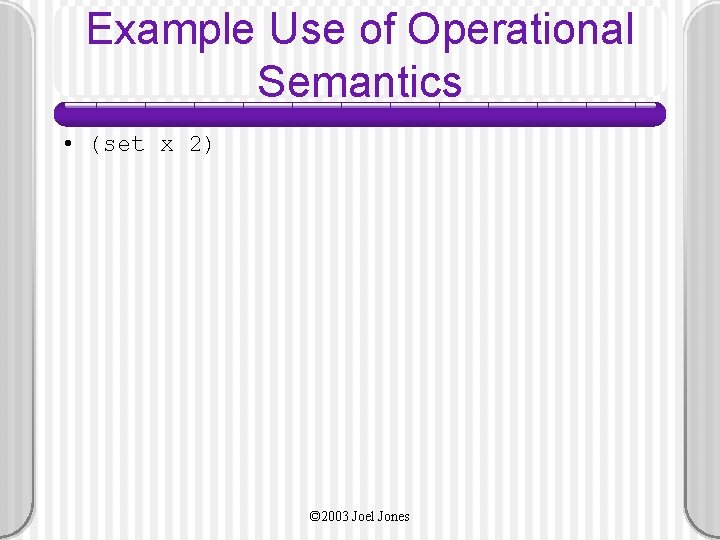 Example Use of Operational Semantics

• (set x 2)

©2003 Joel Jones